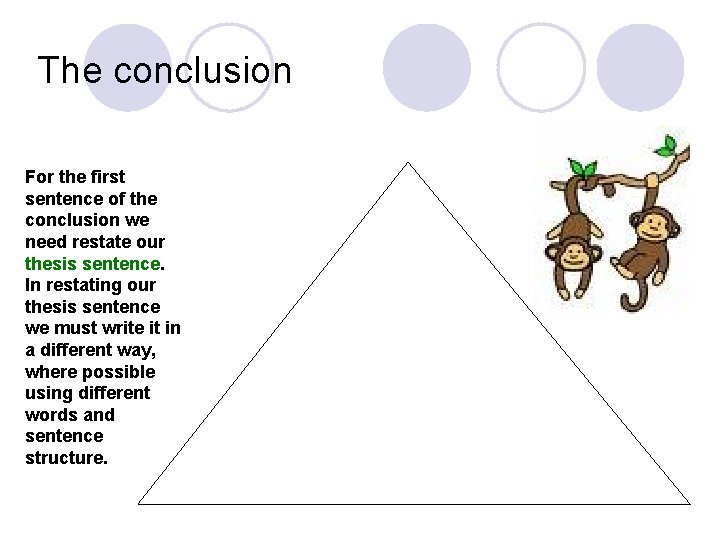 The conclusion

For the first sentence of the conclusion we need restate our thesis sentence. In restating our thesis sentence we must write it in a different way, where possible using different words and sentence structure.